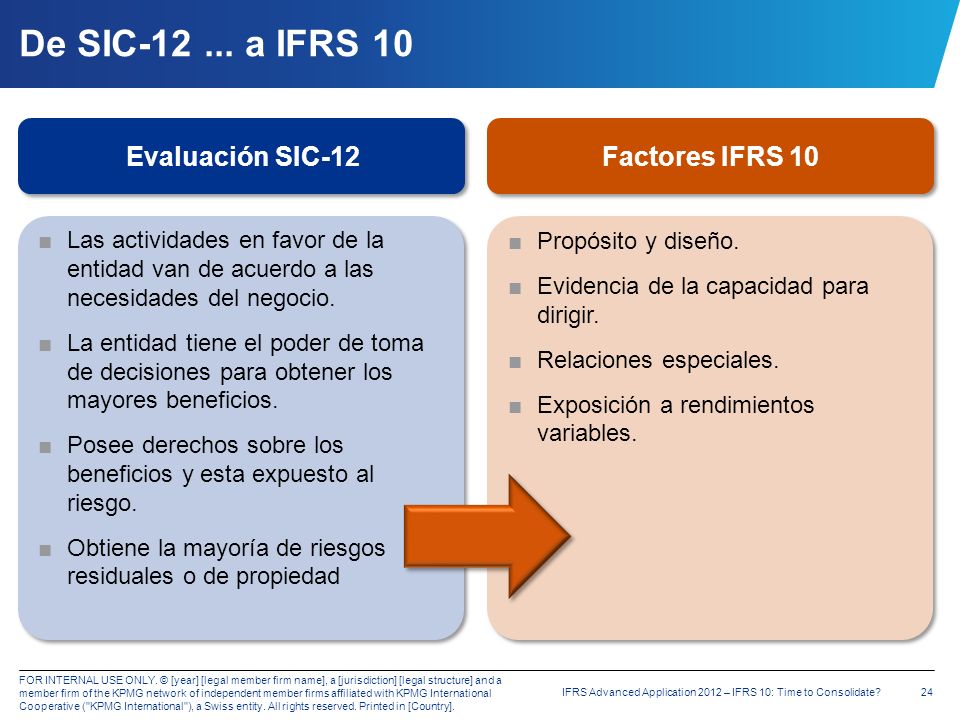 De SIC-12 ... a IFRS 10

Evaluación SIC-12

■ Las actividades en favor de la entidad van de acuerdo a las necesidades del negocio.

■ La entidad tiene el poder de toma de decisiones para obtener los mayores beneficios.

■ Posee derechos sobre los beneficios y esta expuesto al riesgo.

■ Obtiene la mayoría de riesgos residuales o de propiedad

Factores IFRS 10

■ Propósito y diseño.

■ Evidencia de la capacidad para dirigir.

■ Relaciones especiales.

■ Exposición a rendimientos variables.

FOR INTERNAL USE ONLY. © [year] [legal member firm name], a [jurisdiction] [legal structure] and a member firm of the KPMG network of independent member firms affiliated with KPMG International Cooperative ("KPMG International"), a Swiss entity. All rights reserved. Printed in [Country].

IFRS Advanced Application 2012 – IFRS 10: Time to Consolidate?

24